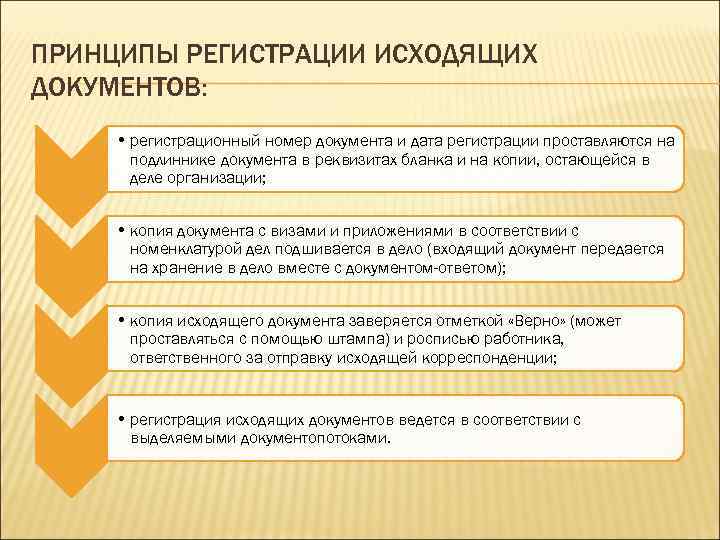 ПРИНЦИПЫ РЕГИСТРАЦИИ ИСХОДЯЩИХ ДОКУМЕНТОВ:

• регистрационный номер документа и дата регистрации проставляются на подлиннике документа в реквизитах бланка и на копии, остающейся в деле организации;

• копия документа с визами и приложениями в соответствии с номенклатурой дел подшивается в дело (входящий документ передается на хранение в дело вместе с документом-ответом);

• копия исходящего документа заверяется отметкой «Верно» (может проставляться с помощью штампа) и росписью работника, ответственного за отправку исходящей корреспонденции;

• регистрация исходящих документов ведется в соответствии с выделяемыми документопотоками.